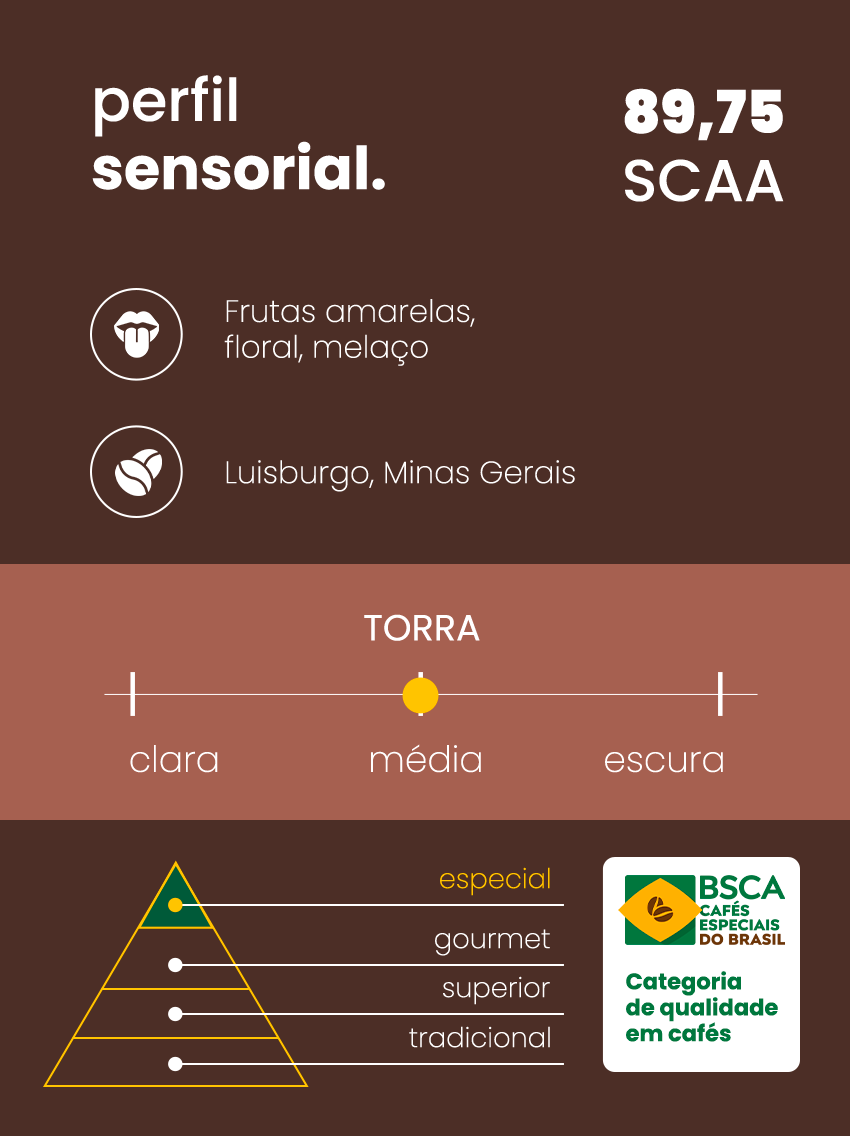 perfil
sensorial.

89,75
SCAA

Frutas amarelas, floral, melaço

Luisburgo, Minas Gerais

TORRA

clara
média
escura

especial
gourmet
superior
tradicional

BSCA
CAFÉS ESPECIAIS DO BRASIL

Categoria de qualidade em cafés